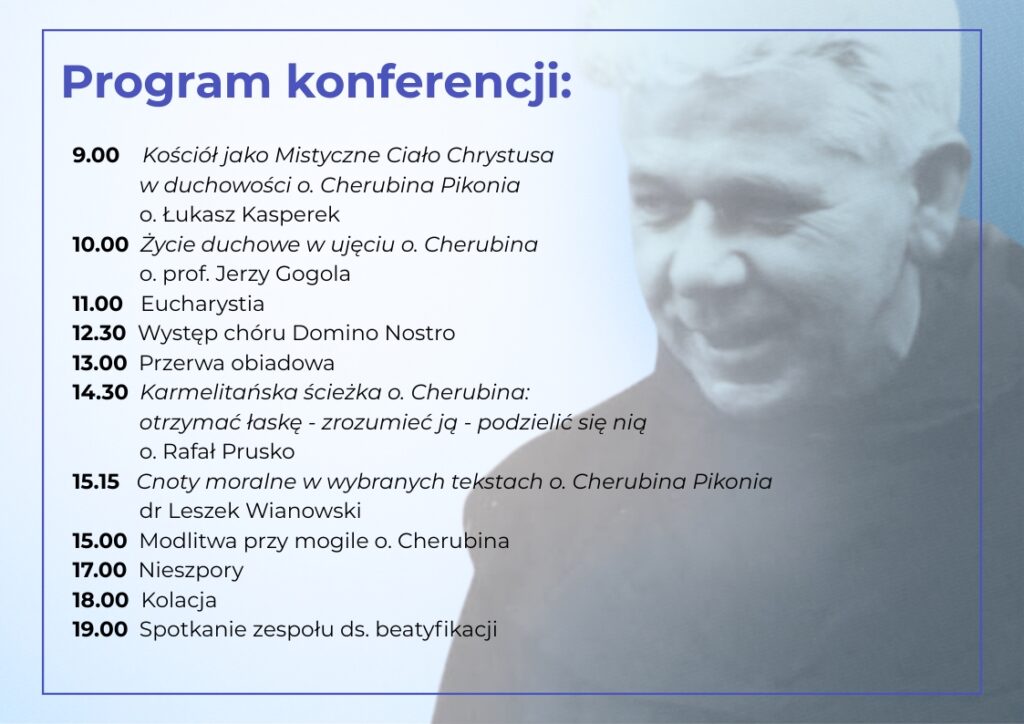 Program konferencji:

9.00 Kościół jako Mistyczne Ciało Chrystusa w duchowości o. Cherubina Pikonia
o. Łukasz Kasperek
10.00 Życie duchowe w ujęciu o. Cherubina
o. prof. Jerzy Gogola
11.00 Eucharystia
12.30 Występ chóru Domino Nostro
13.00 Przerwa obiadowa
14.30 Karmelitańska ścieżka o. Cherubina: otrzymać łaskę - zrozumieć ją - podzielić się nią
o. Rafał Prusko
15.15 Cnoty moralne w wybranych tekstach o. Cherubina Pikonia
dr Leszek Wianowski
15.00 Modlitwa przy mogile o. Cherubina
17.00 Nieszpory
18.00 Kolacja
19.00 Spotkanie zespołu ds. beatyfikacji